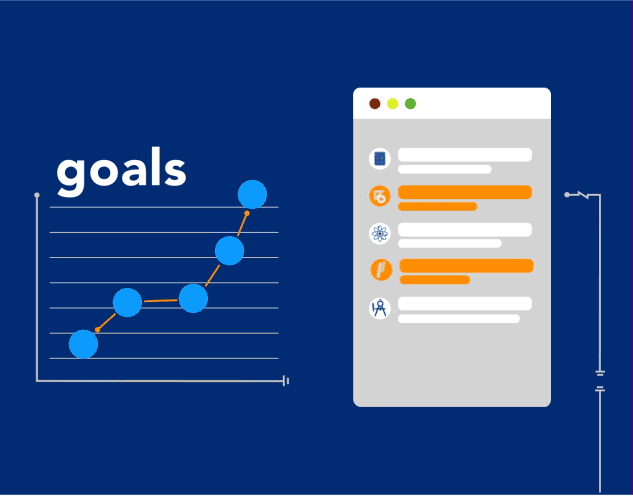 goals